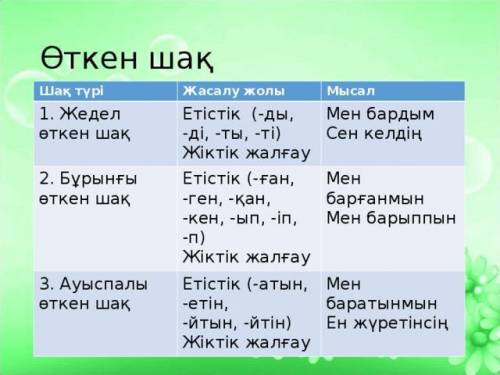 Өткен шақ

| Шақ түрі | Жасалу жолы | Мысал |
|---|---|---|
| 1. Жедел өткен шақ | Етістік (-ды, -ді, -ты, -ті) Жіктік жалғау | Мен бардым Сен келдің |
| 2. Бұрынғы өткен шақ | Етістік (-ған, -ген, -қан, -кен, -ып, -іп, -п) Жіктік жалғау | Мен барғанмын Мен барыппын |
| 3. Ауыспалы өткен шақ | Етістік (-атын, -етін, -йтын, -йтін) Жіктік жалғау | Мен баратынмын Ен жүретінсің |